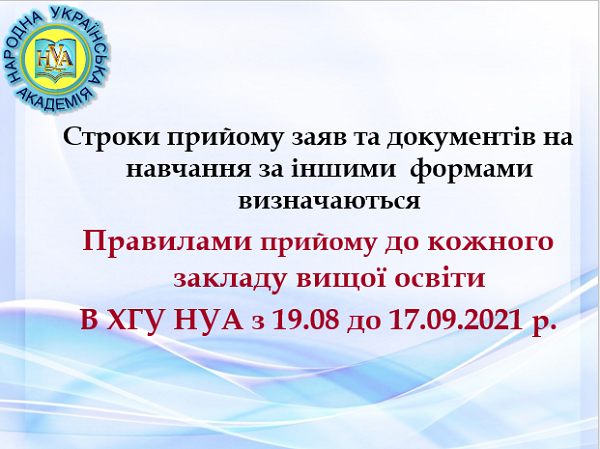 НАРОДНА УКРАЇНСЬКА АКАДЕМІЯ

НУА

Строки прийому заяв та документів на навчання за іншими формами визначаються

Правилами прийому до кожного закладу вищої освіти

В ХГУ НУА з 19.08 до 17.09.2021 р.